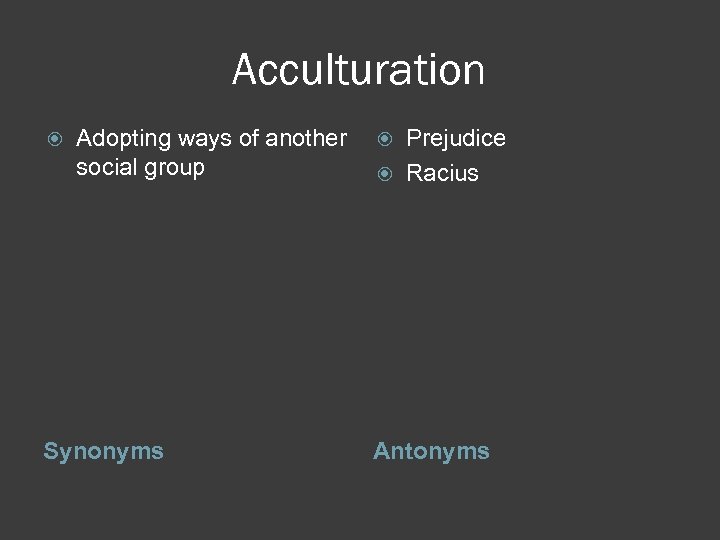 Acculturation

Adopting ways of another social group

Synonyms

Prejudice
Racius

Antonyms